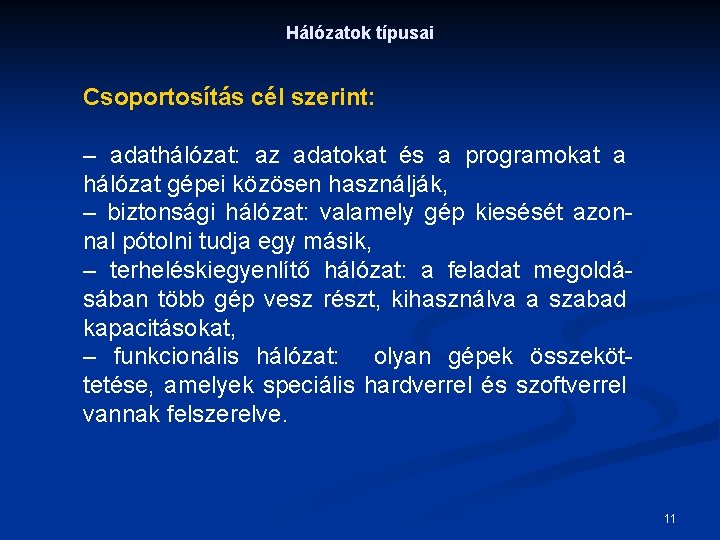 Hálózatok típusai

Csoportosítás cél szerint:

– adathálózat: az adatokat és a programokat a hálózat gépei közösen használják,
– biztonsági hálózat: valamely gép kiesését azonnal pótolni tudja egy másik,
– terheléskiegyenlítő hálózat: a feladat megoldásában több gép vesz részt, kihasználva a szabad kapacitásokat,
– funkcionális hálózat: olyan gépek összeköttetése, amelyek speciális hardverrel és szoftverrel vannak felszerelve.

11